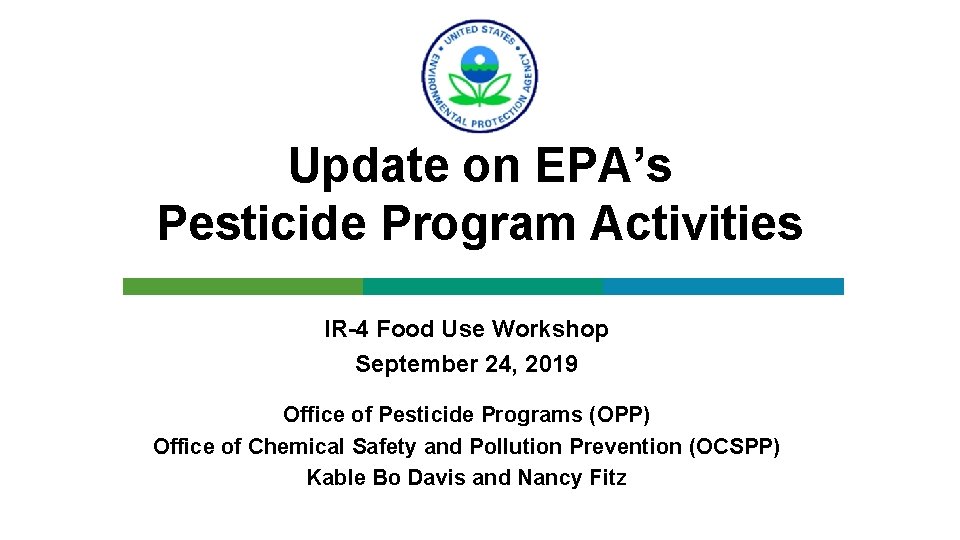 UNITED STATES ENVIRONMENTAL PROTECTION AGENCY

Update on EPA's Pesticide Program Activities

IR-4 Food Use Workshop
September 24, 2019

Office of Pesticide Programs (OPP)
Office of Chemical Safety and Pollution Prevention (OCSPP)
Kable Bo Davis and Nancy Fitz